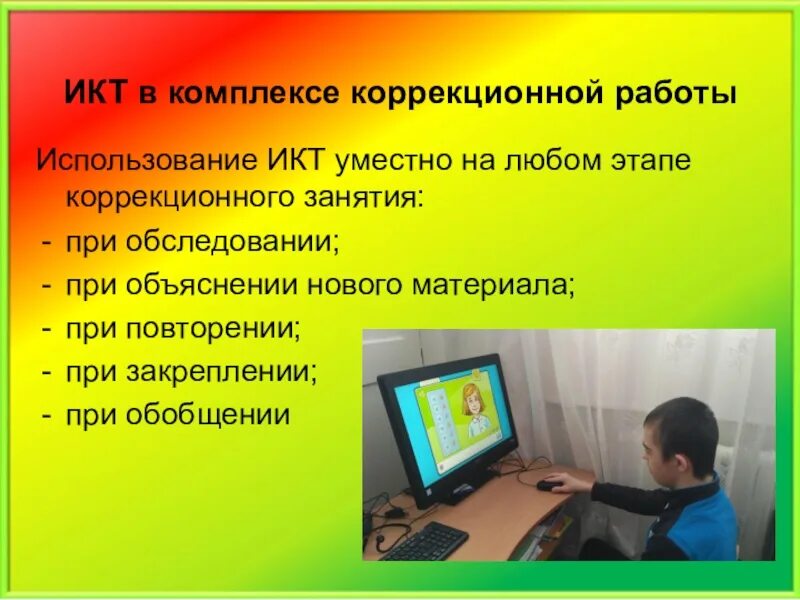 ИКТ в комплексе коррекционной работы

Использование ИКТ уместно на любом этапе коррекционного занятия:
- при обследовании;
- при объяснении нового материала;
- при повторении;
- при закреплении;
- при обобщении